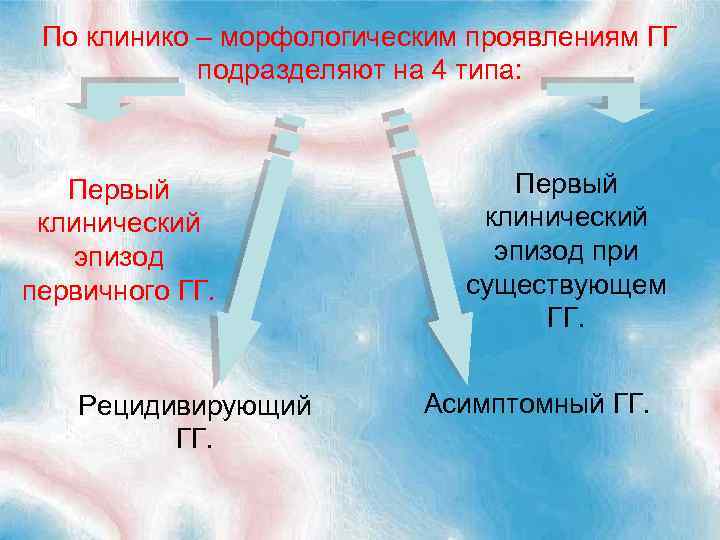 По клинико – морфологическим проявлениям ГГ подразделяют на 4 типа:

Первый клинический эпизод первичного ГГ.

Первый клинический эпизод при существующем ГГ.

Рецидивирующий ГГ.

Асимптомный ГГ.